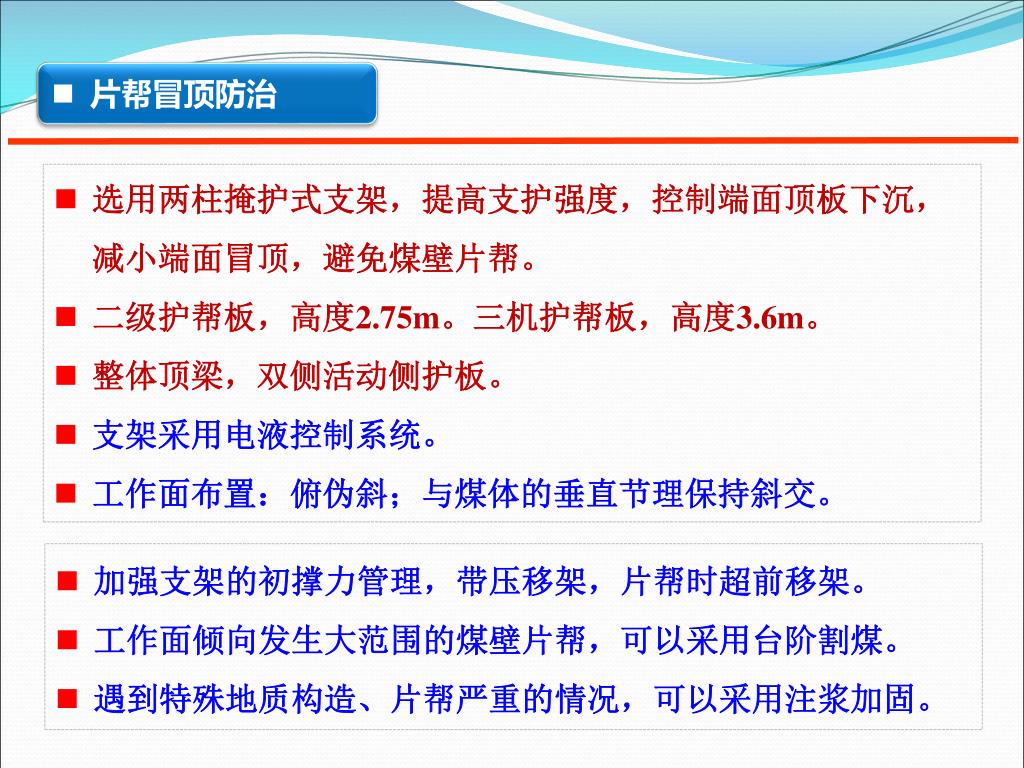 ■ 片帮冒顶防治

■ 选用两柱掩护式支架，提高支护强度，控制端面顶板下沉，减小端面冒顶，避免煤壁片帮。

■ 二级护帮板，高度2.75m。三机护帮板，高度3.6m。

■ 整体顶梁，双侧活动侧护板。

■ 支架采用电液控制系统。

■ 工作面布置：俯伪斜；与煤体的垂直节理保持斜交。

■ 加强支架的初撑力管理，带压移架，片帮时超前移架。

■ 工作面倾向发生大范围的煤壁片帮，可以采用台阶割煤。

■ 遇到特殊地质构造、片帮严重的情况，可以采用注浆加固。